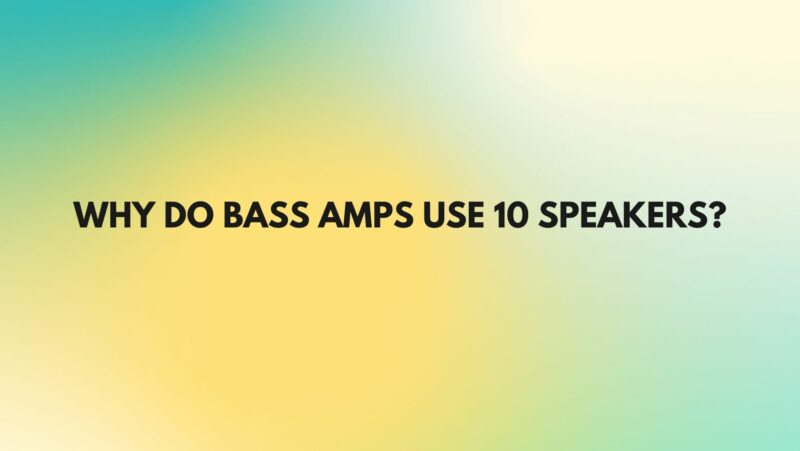 WHY DO BASS AMPS USE 10 SPEAKERS?